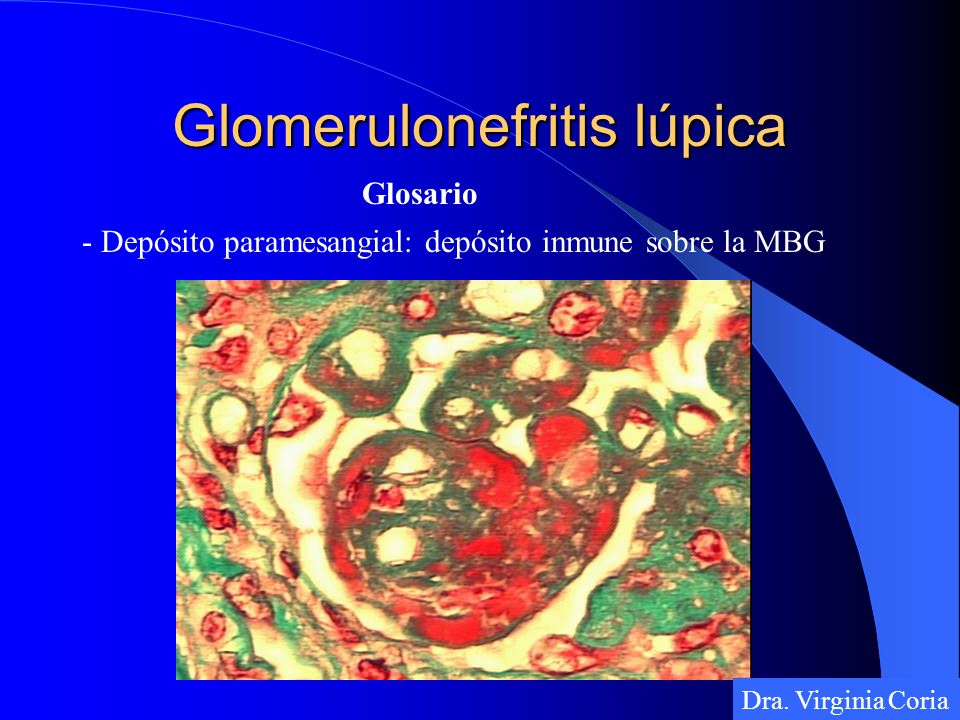 Glomerulonefritis lúpica

Glosario

- Depósito paramesangial: depósito inmune sobre la MBG

Dra. Virginia Coria